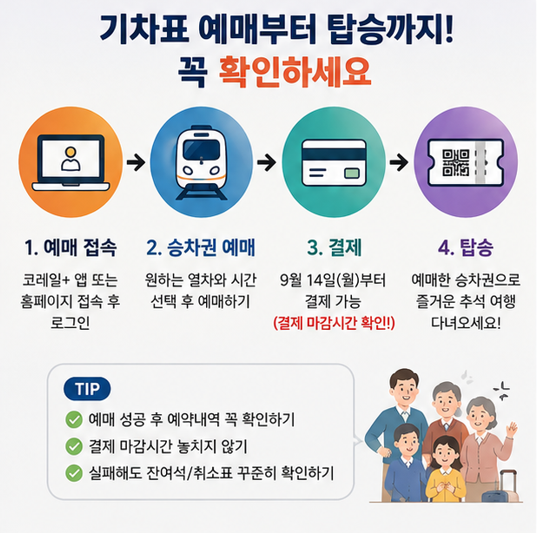 기차표 예매부터 탑승까지!
꼭 확인하세요

1. 예매 접속

코레일+ 앱 또는 홈페이지 접속 후 로그인

2. 승차권 예매

원하는 열차와 시간 선택 후 예매하기

3. 결제

9월 14일(월)부터 결제 가능
(결제 마감시간 확인!)

4. 탑승

예매한 승차권으로 즐거운 추석 여행 다녀오세요!

TIP

예매 성공 후 예약내역 꼭 확인하기
결제 마감시간 놓치지 않기
실패해도 잔여석/취소표 꾸준히 확인하기